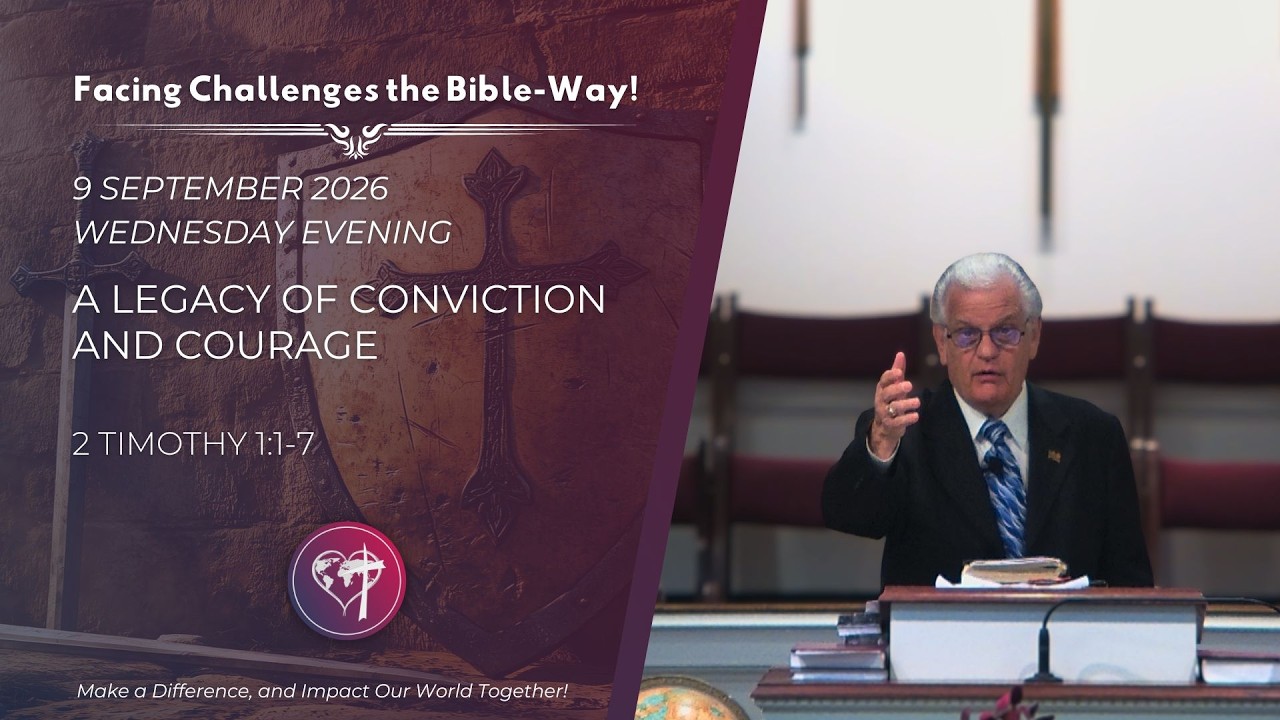 Facing Challenges the Bible-Way!

9 SEPTEMBER 2026
WEDNESDAY EVENING

A LEGACY OF CONVICTION AND COURAGE

2 TIMOTHY 1:1-7

Make a Difference, and Impact Our World Together!